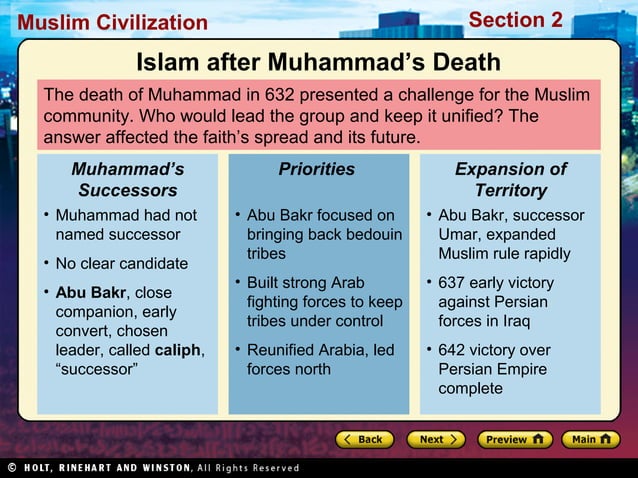 Muslim Civilization

Section 2

Islam after Muhammad's Death

The death of Muhammad in 632 presented a challenge for the Muslim community. Who would lead the group and keep it unified? The answer affected the faith's spread and its future.

Muhammad's Successors

• Muhammad had not named successor

• No clear candidate

• Abu Bakr, close companion, early convert, chosen leader, called caliph, "successor"

Priorities

• Abu Bakr focused on bringing back bedouin tribes

• Built strong Arab fighting forces to keep tribes under control

• Reunified Arabia, led forces north

Expansion of Territory

• Abu Bakr, successor Umar, expanded Muslim rule rapidly

• 637 early victory against Persian forces in Iraq

• 642 victory over Persian Empire complete

Back

Next

Preview

Main

© HOLT, RINEHART AND WINSTON, All Rights Reserved